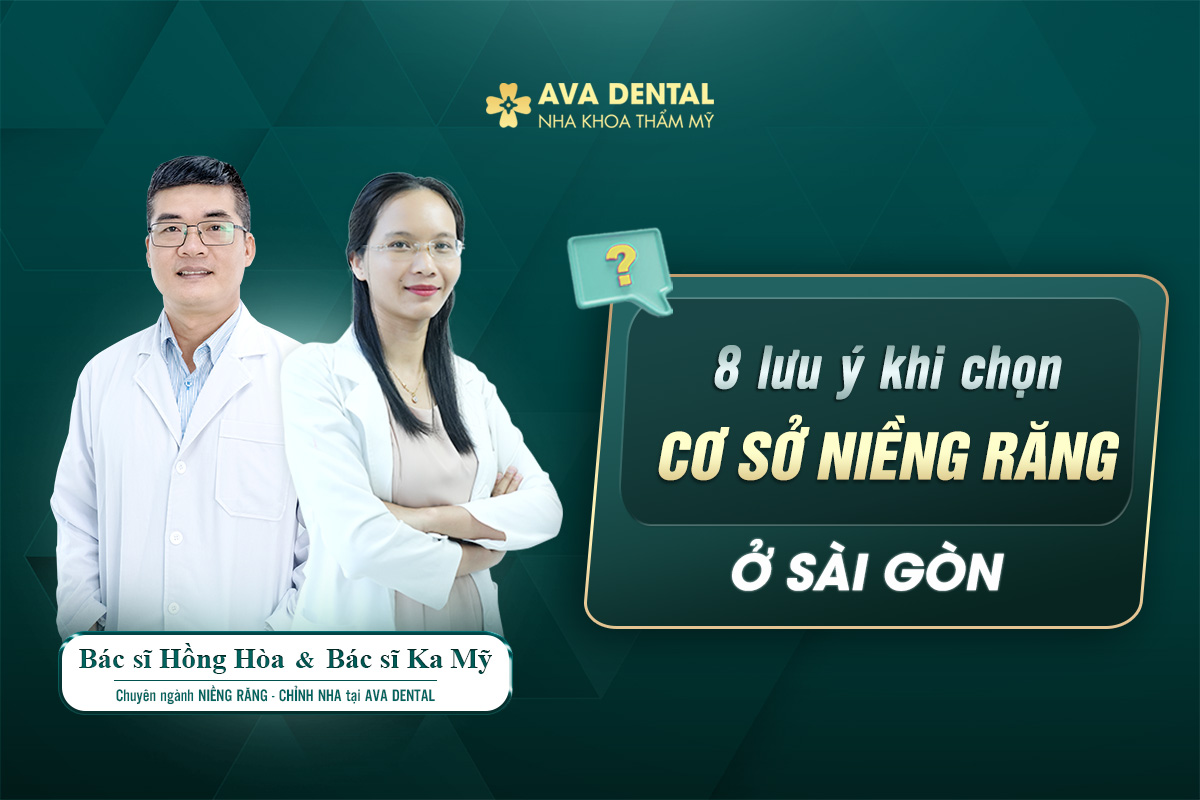 AVA DENTAL
NHA KHOA THẨM MỸ

?

8 lưu ý khi chọn
CƠ SỞ NIỀNG RĂNG
Ở SÀI GÒN

Bác sĩ Hồng Hòa & Bác sĩ Ka Mỹ
Chuyên ngành NIỀNG RĂNG - CHỈNH NHA tại AVA DENTAL